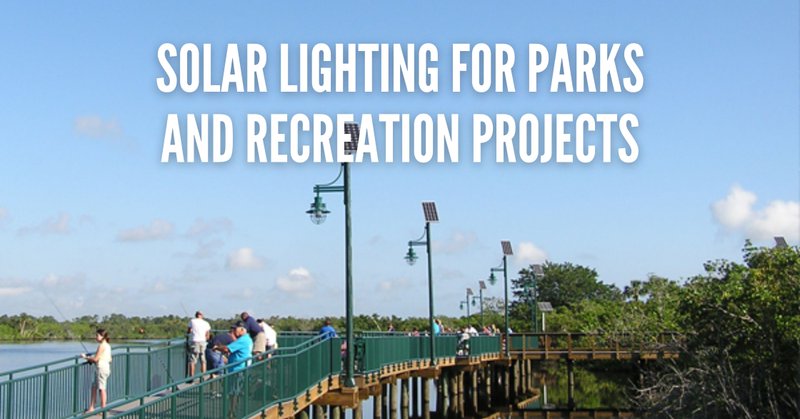 SOLAR LIGHTING FOR PARKS AND RECREATION PROJECTS